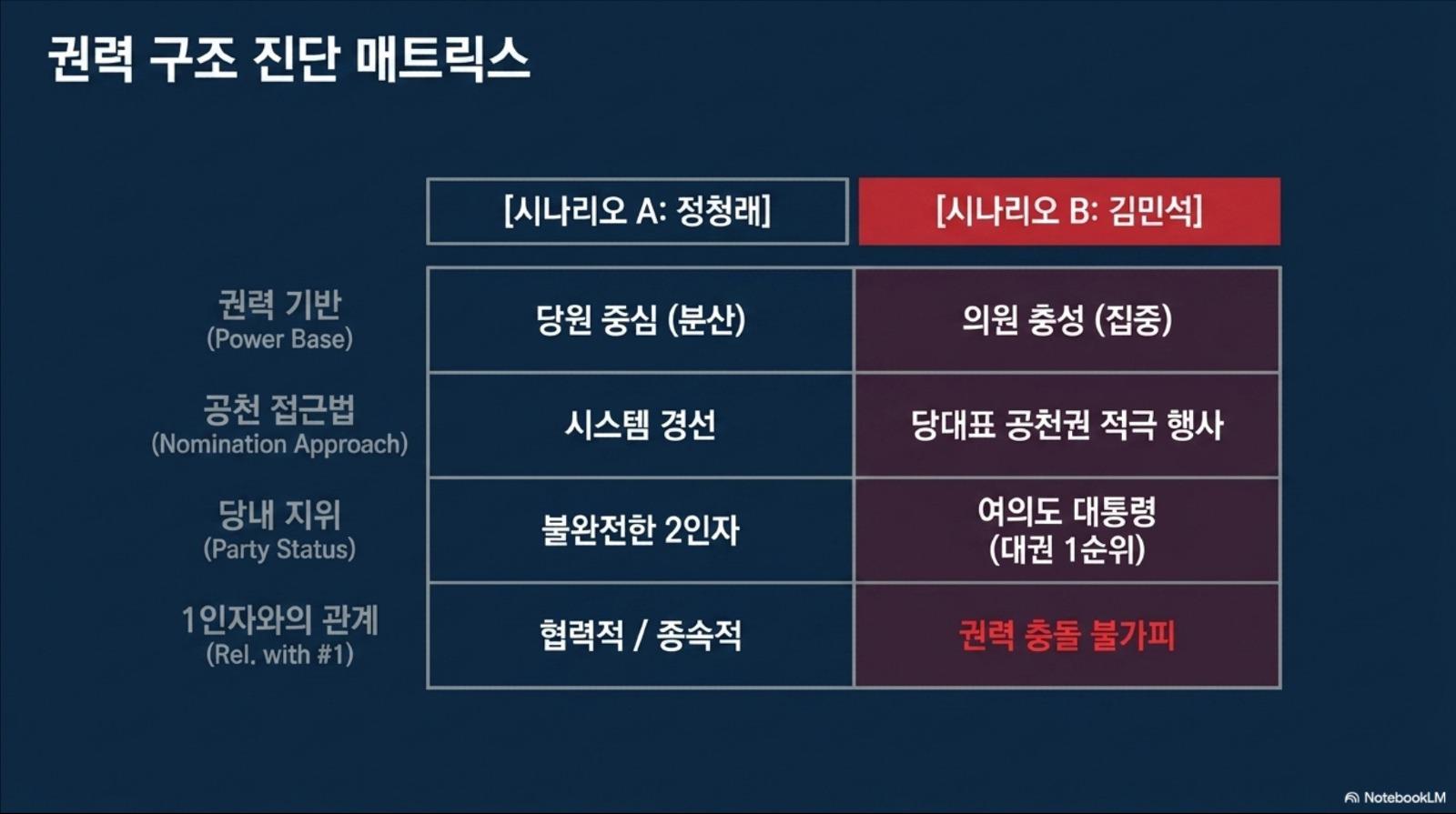 권력 구조 진단 매트릭스

| | [시나리오 A: 정청래] | [시나리오 B: 김민석] |
|---|---|---|
| 권력 기반 (Power Base) | 당원 중심 (분산) | 의원 충성 (집중) |
| 공천 접근법 (Nomination Approach) | 시스템 경선 | 당대표 공천권 적극 행사 |
| 당내 지위 (Party Status) | 불완전한 2인자 | 여의도 대통령 (대권 1순위) |
| 1인자와의 관계 (Rel. with #1) | 협력적 / 종속적 | 권력 충돌 불가피 |

NotebookLM